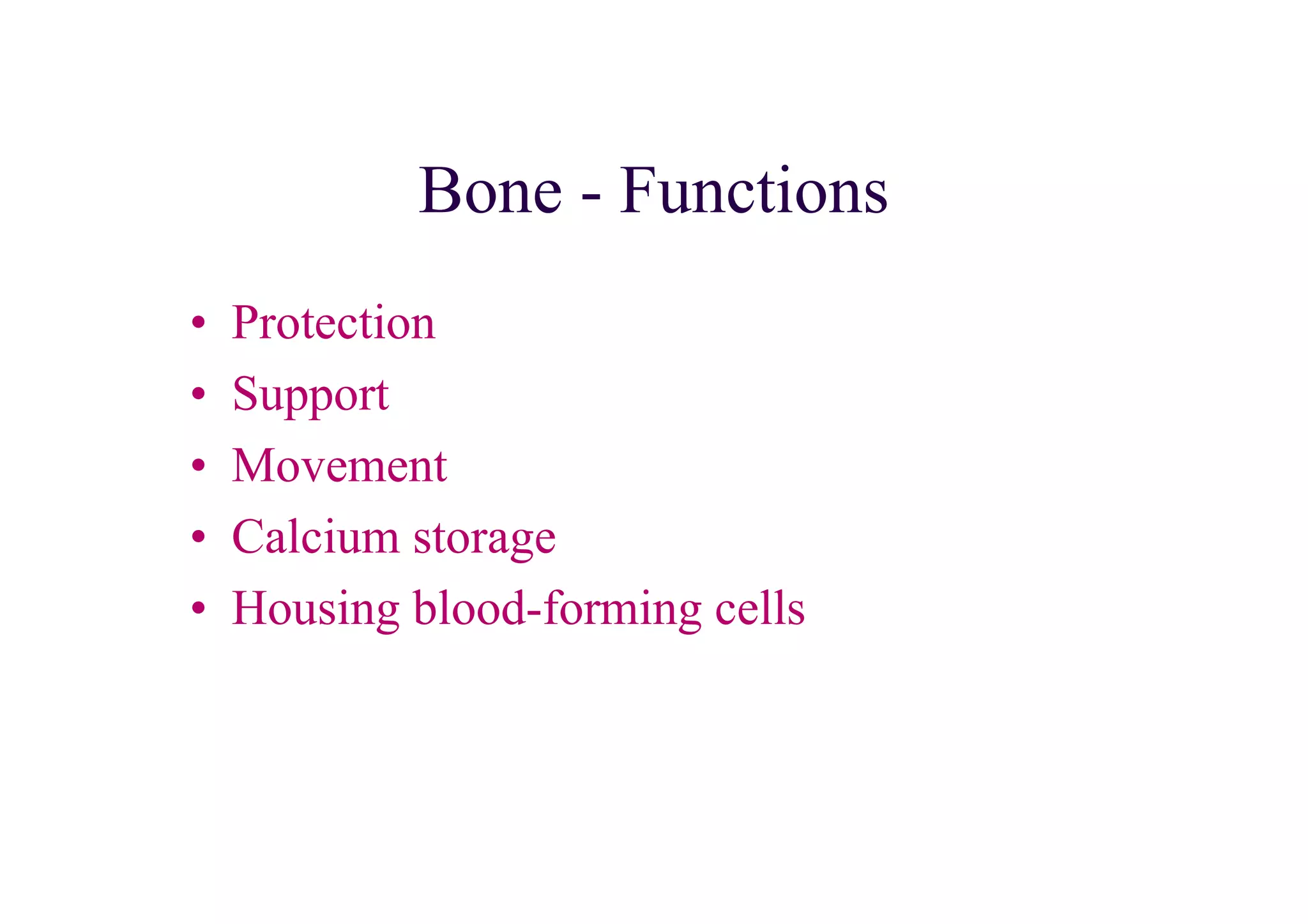 Bone - Functions

• Protection
• Support
• Movement
• Calcium storage
• Housing blood-forming cells